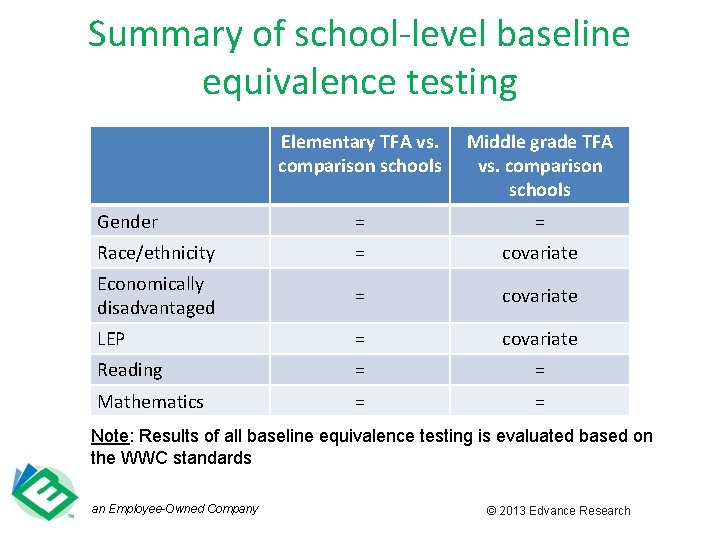 Summary of school-level baseline equivalence testing

| | Elementary TFA vs. comparison schools | Middle grade TFA vs. comparison schools |
|---|---|---|
| Gender | = | = |
| Race/ethnicity | = | covariate |
| Economically disadvantaged | = | covariate |
| LEP | = | covariate |
| Reading | = | = |
| Mathematics | = | = |

Note: Results of all baseline equivalence testing is evaluated based on the WWC standards

an Employee-Owned Company

© 2013 Edvance Research